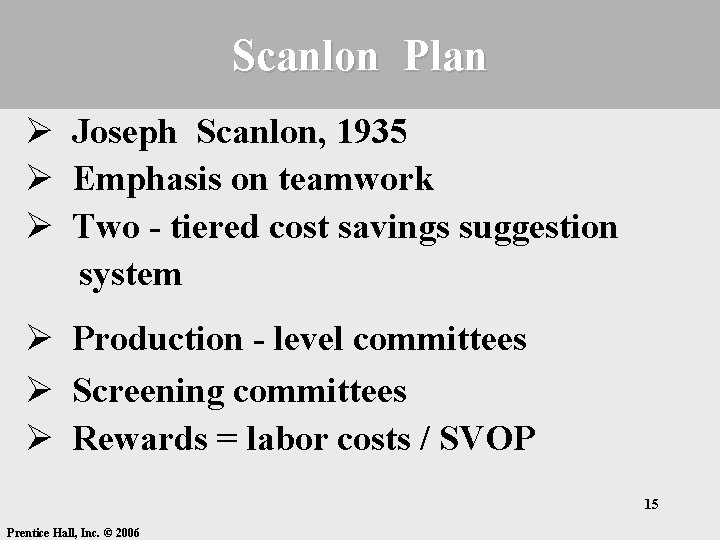 Scanlon Plan

➢ Joseph Scanlon, 1935
➢ Emphasis on teamwork
➢ Two - tiered cost savings suggestion system
➢ Production - level committees
➢ Screening committees
➢ Rewards = labor costs / SVOP

15

Prentice Hall, Inc. © 2006